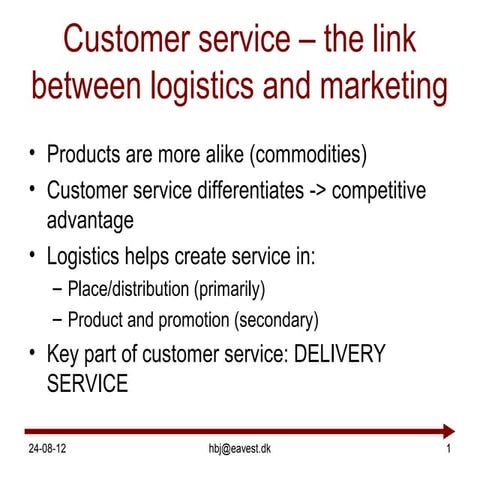 Customer service – the link between logistics and marketing

• Products are more alike (commodities)
• Customer service differentiates -> competitive advantage
• Logistics helps create service in:
  – Place/distribution (primarily)
  – Product and promotion (secondary)
• Key part of customer service: DELIVERY SERVICE

24-08-12 hbj@eavest.dk 1